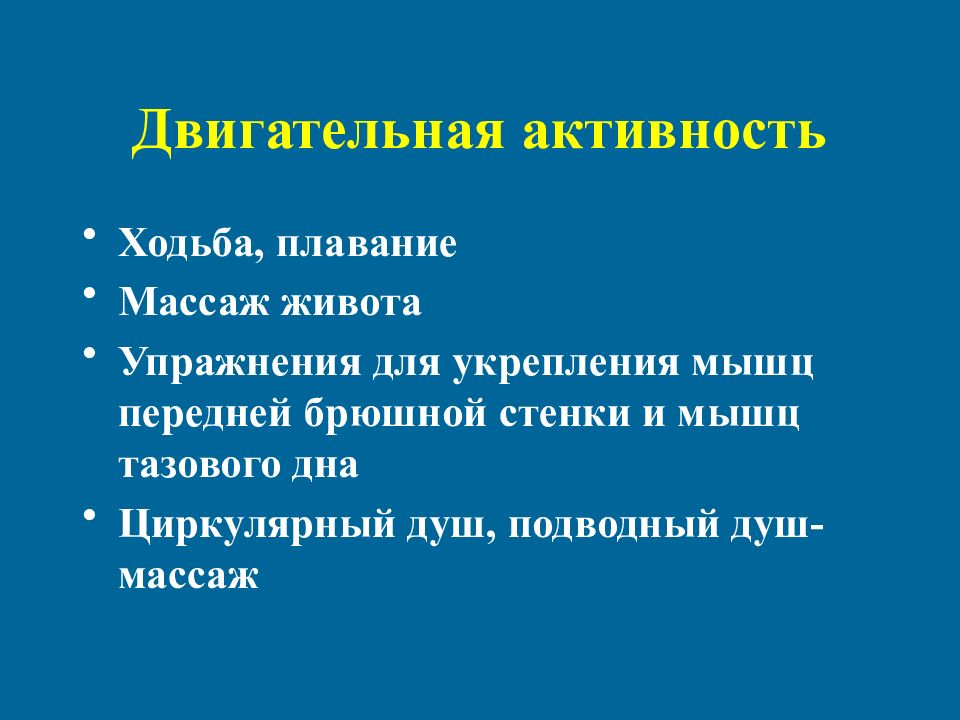 Двигательная активность

• Ходьба, плавание
• Массаж живота
• Упражнения для укрепления мышц передней брюшной стенки и мышц тазового дна
• Циркулярный душ, подводный душ-массаж